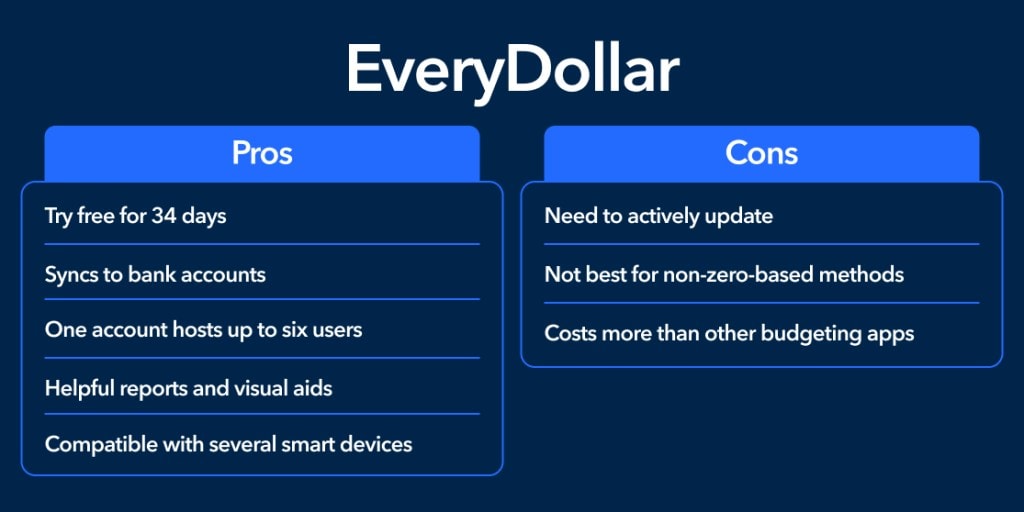 EveryDollar

Pros

Try free for 34 days

Syncs to bank accounts

One account hosts up to six users

Helpful reports and visual aids

Compatible with several smart devices

Cons

Need to actively update

Not best for non-zero-based methods

Costs more than other budgeting apps